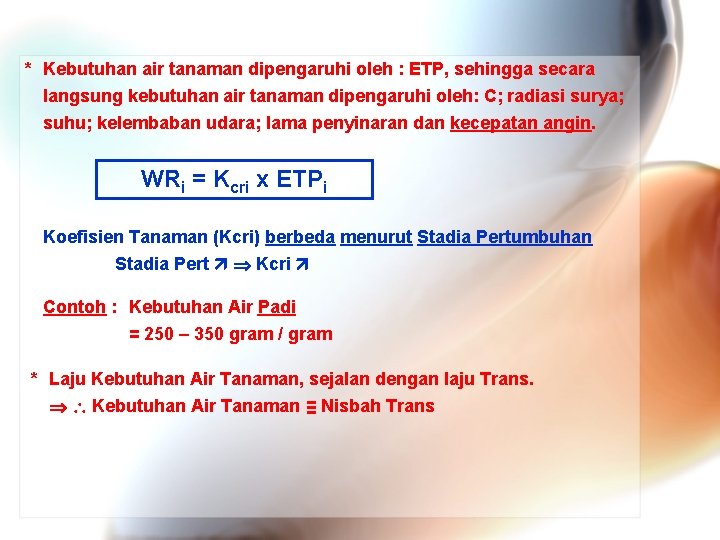 * Kebutuhan air tanaman dipengaruhi oleh : ETP, sehingga secara langsung kebutuhan air tanaman dipengaruhi oleh: C; radiasi surya; suhu; kelembaban udara; lama penyinaran dan kecepatan angin.

$WR_i = K_{cri} \times ETP_i$

Koefisien Tanaman (Kcri) berbeda menurut Stadia Pertumbuhan

Stadia Pert ↗ ⇒ Kcri ↗

Contoh : Kebutuhan Air Padi

= 250 – 350 gram / gram

* Laju Kebutuhan Air Tanaman, sejalan dengan laju Trans.

⇒ ∴ Kebutuhan Air Tanaman ≡ Nisbah Trans